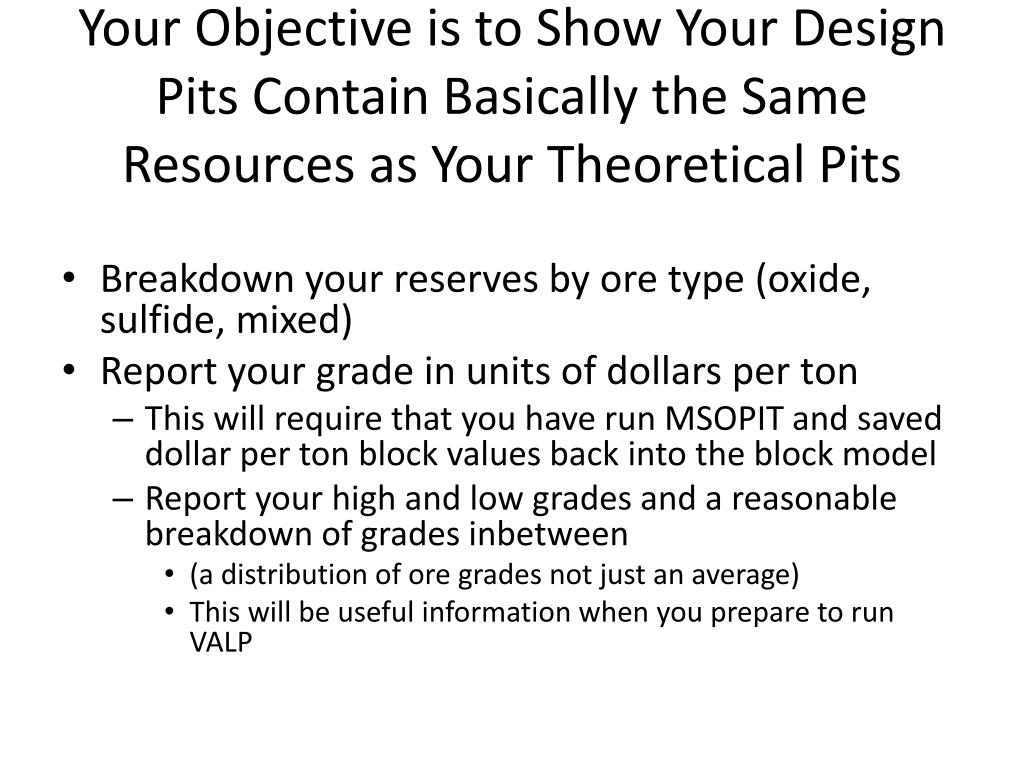 Your Objective is to Show Your Design Pits Contain Basically the Same Resources as Your Theoretical Pits

• Breakdown your reserves by ore type (oxide, sulfide, mixed)
• Report your grade in units of dollars per ton
  – This will require that you have run MSOPIT and saved dollar per ton block values back into the block model
  – Report your high and low grades and a reasonable breakdown of grades inbetween
    • (a distribution of ore grades not just an average)
    • This will be useful information when you prepare to run VALP